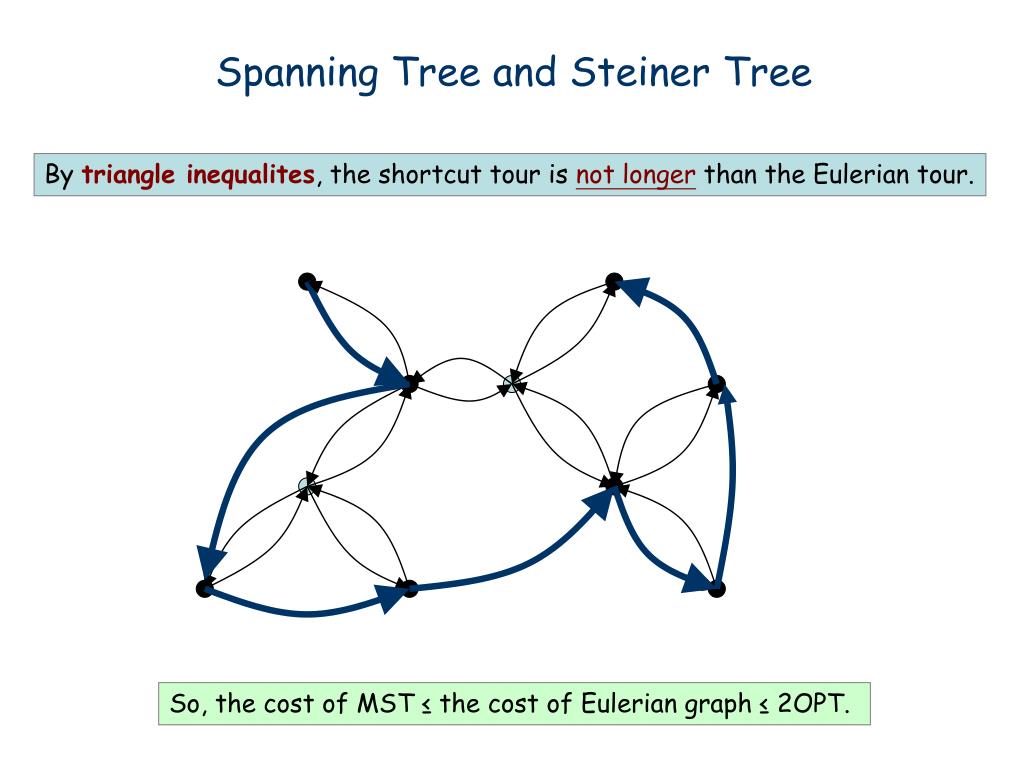 Spanning Tree and Steiner Tree

By triangle inequalites, the shortcut tour is not longer than the Eulerian tour.

So, the cost of MST ≤ the cost of Eulerian graph ≤ 2OPT.